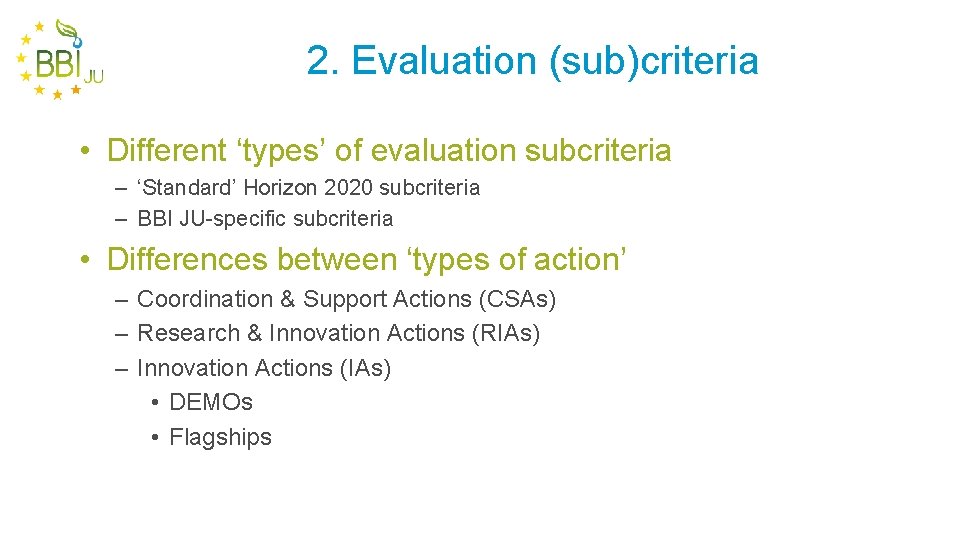 BBI JU

2. Evaluation (sub)criteria

• Different ‘types’ of evaluation subcriteria
– ‘Standard’ Horizon 2020 subcriteria
– BBI JU-specific subcriteria

• Differences between ‘types of action’
– Coordination & Support Actions (CSAs)
– Research & Innovation Actions (RIAs)
– Innovation Actions (IAs)
• DEMOs
• Flagships